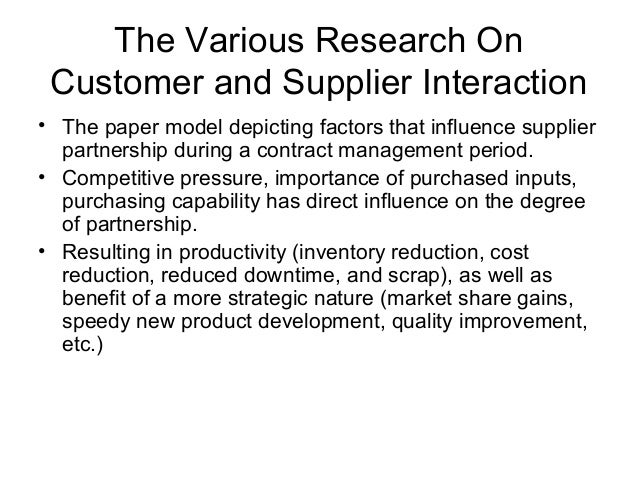 The Various Research On Customer and Supplier Interaction

• The paper model depicting factors that influence supplier partnership during a contract management period.

• Competitive pressure, importance of purchased inputs, purchasing capability has direct influence on the degree of partnership.

• Resulting in productivity (inventory reduction, cost reduction, reduced downtime, and scrap), as well as benefit of a more strategic nature (market share gains, speedy new product development, quality improvement, etc.)